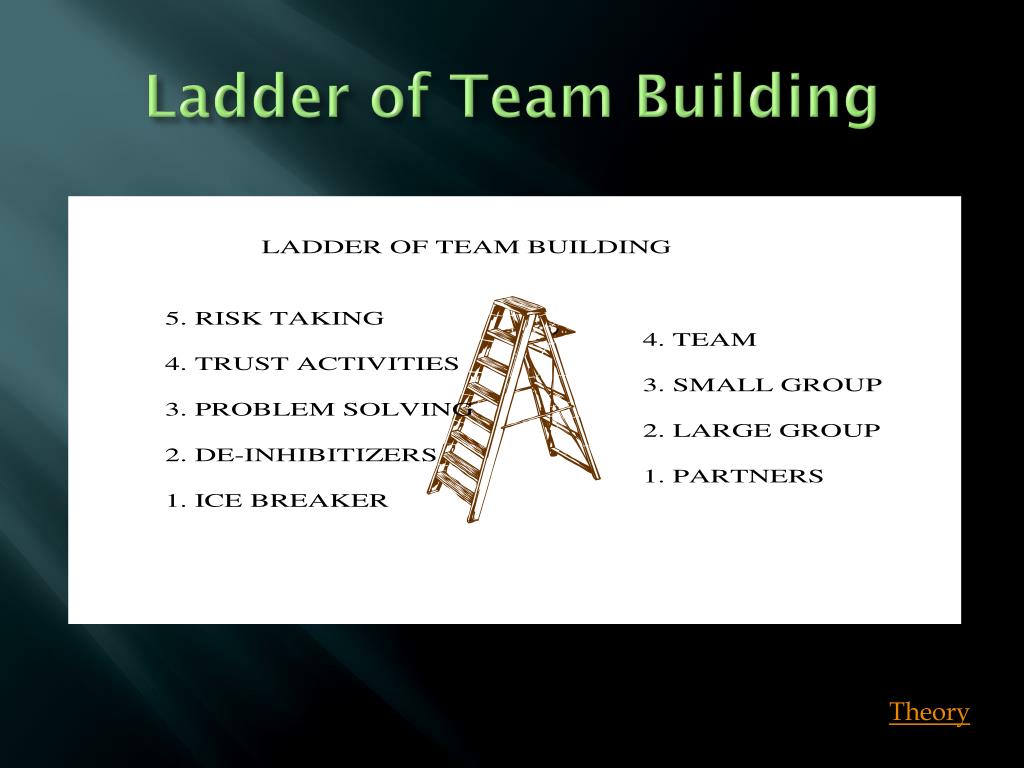 Ladder of Team Building

LADDER OF TEAM BUILDING

5. RISK TAKING
4. TRUST ACTIVITIES
3. PROBLEM SOLVING
2. DE-INHIBITIZERS
1. ICE BREAKER

4. TEAM
3. SMALL GROUP
2. LARGE GROUP
1. PARTNERS

Theory